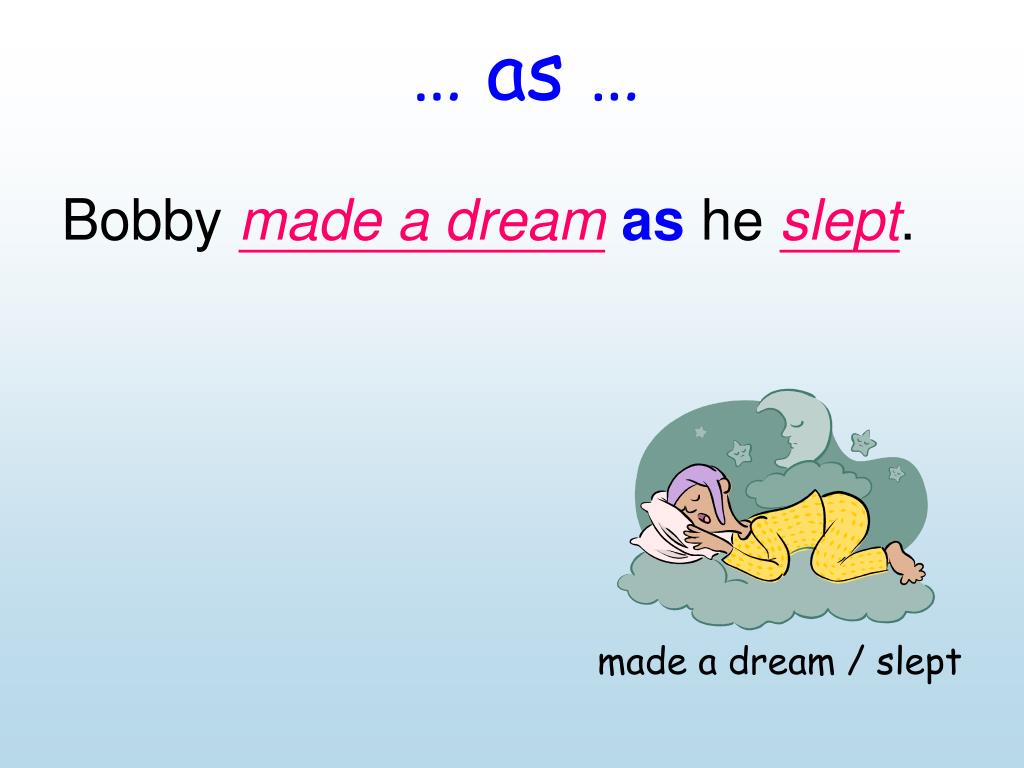 … as …

Bobby made a dream as he slept.

made a dream / slept